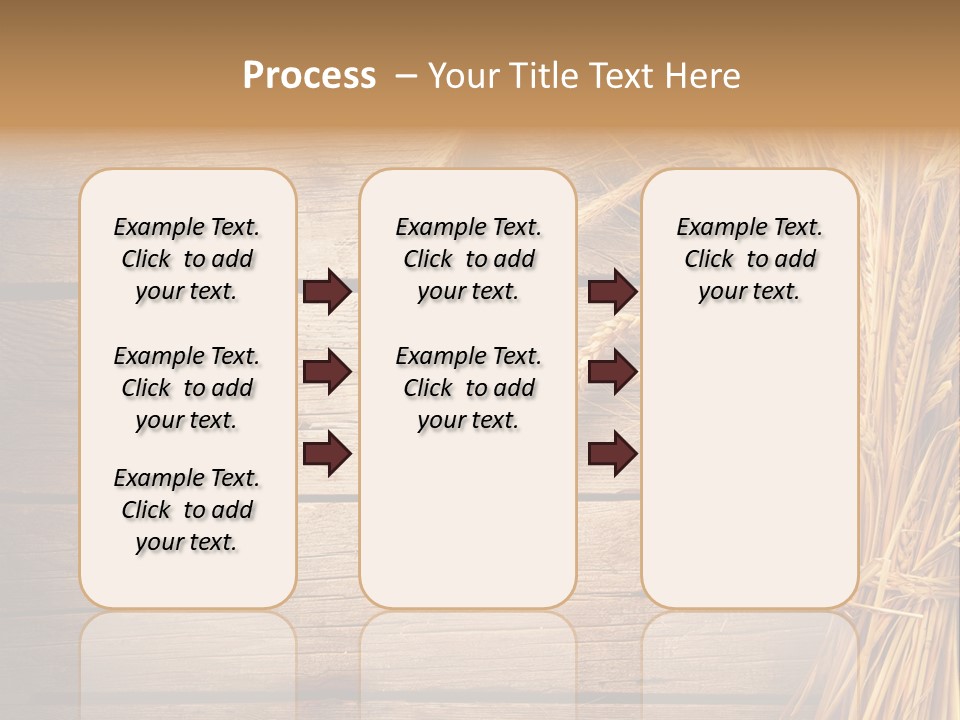 Process – Your Title Text Here

Example Text. Click to add your text.

Example Text. Click to add your text.

Example Text. Click to add your text.

Example Text. Click to add your text.

Example Text. Click to add your text.

Example Text. Click to add your text.